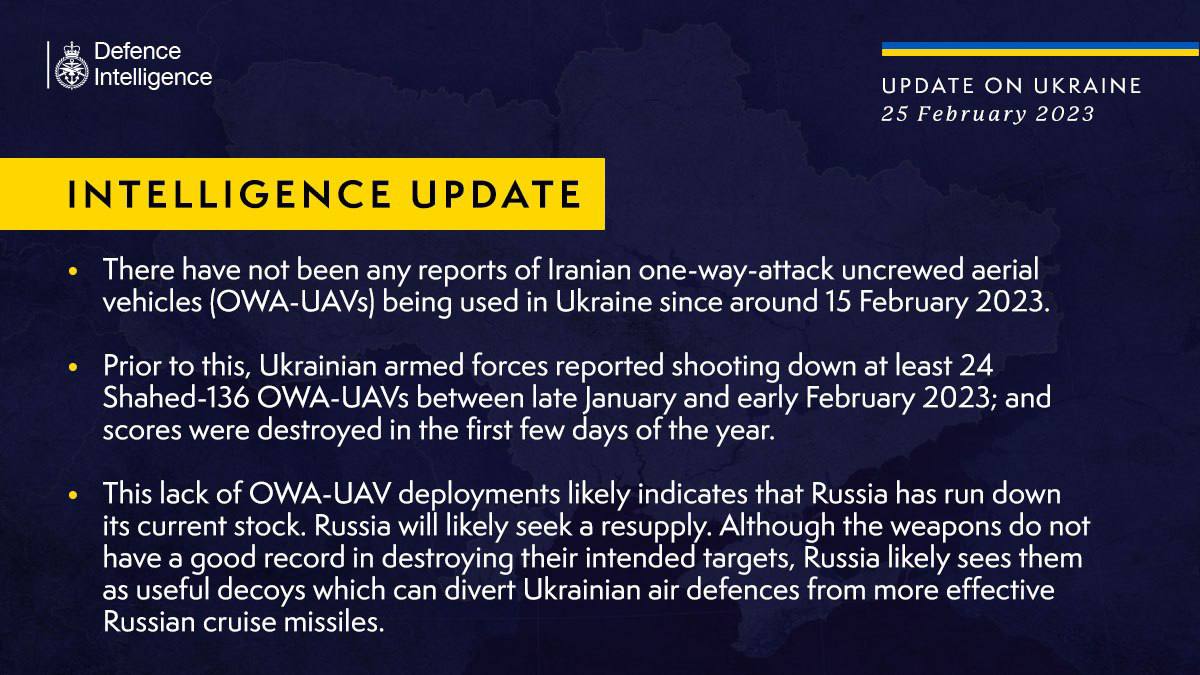 Defence Intelligence

UPDATE ON UKRAINE
25 February 2023

INTELLIGENCE UPDATE

• There have not been any reports of Iranian one-way-attack uncrewed aerial vehicles (OWA-UAVs) being used in Ukraine since around 15 February 2023.

• Prior to this, Ukrainian armed forces reported shooting down at least 24 Shahed-136 OWA-UAVs between late January and early February 2023; and scores were destroyed in the first few days of the year.

• This lack of OWA-UAV deployments likely indicates that Russia has run down its current stock. Russia will likely seek a resupply. Although the weapons do not have a good record in destroying their intended targets, Russia likely sees them as useful decoys which can divert Ukrainian air defences from more effective Russian cruise missiles.